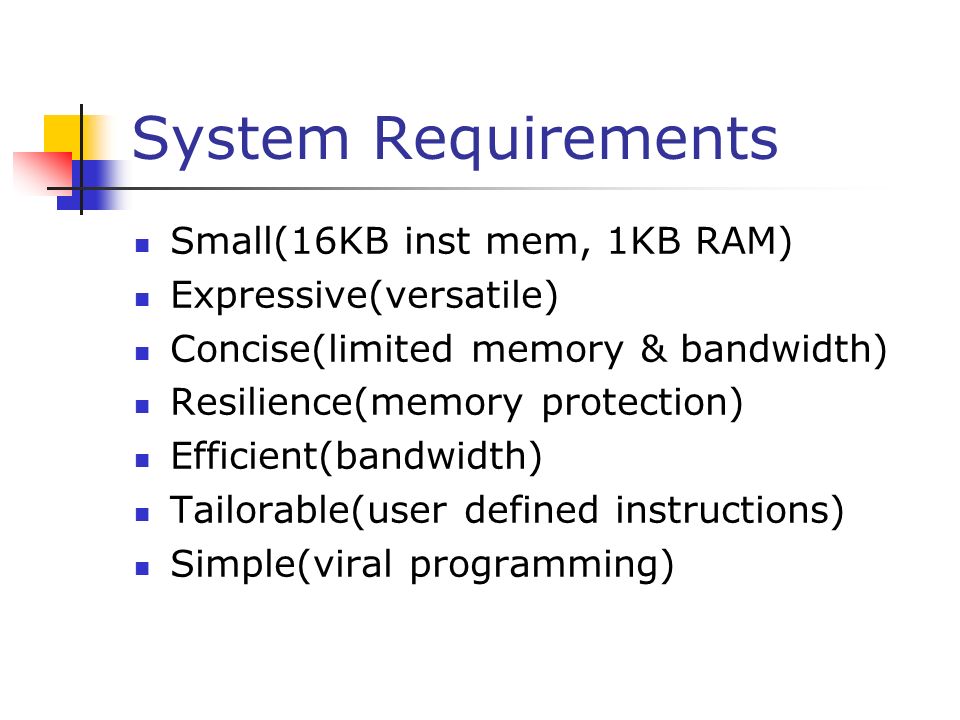 System Requirements

- Small(16KB inst mem, 1KB RAM)
- Expressive(versatile)
- Concise(limited memory & bandwidth)
- Resilience(memory protection)
- Efficient(bandwidth)
- Tailorable(user defined instructions)
- Simple(viral programming)